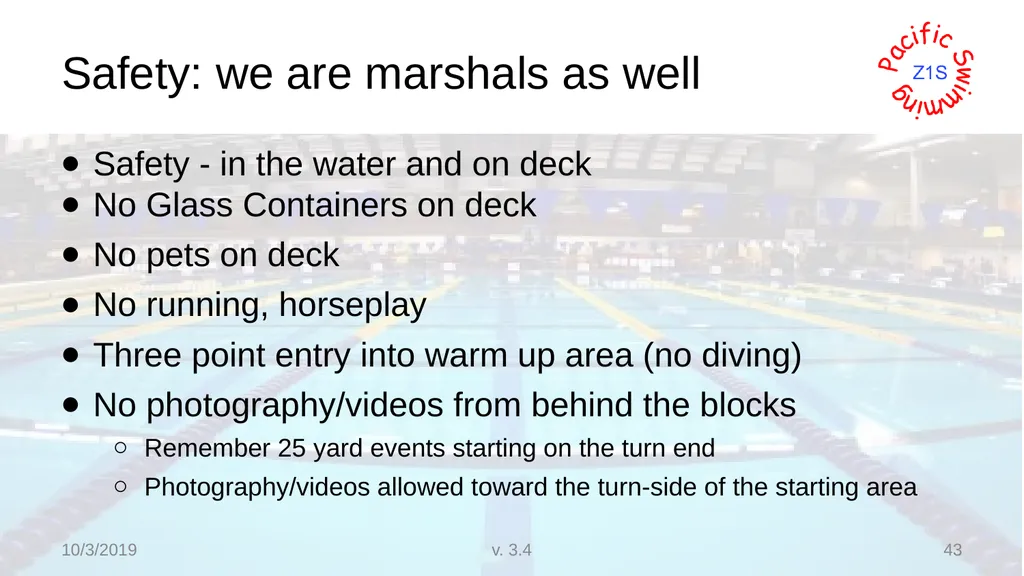 Safety: we are marshals as well

Pacific Swimming
Z1S

- Safety - in the water and on deck
- No Glass Containers on deck
- No pets on deck
- No running, horseplay
- Three point entry into warm up area (no diving)
- No photography/videos from behind the blocks
  - Remember 25 yard events starting on the turn end
  - Photography/videos allowed toward the turn-side of the starting area

10/3/2019

v. 3.4

43